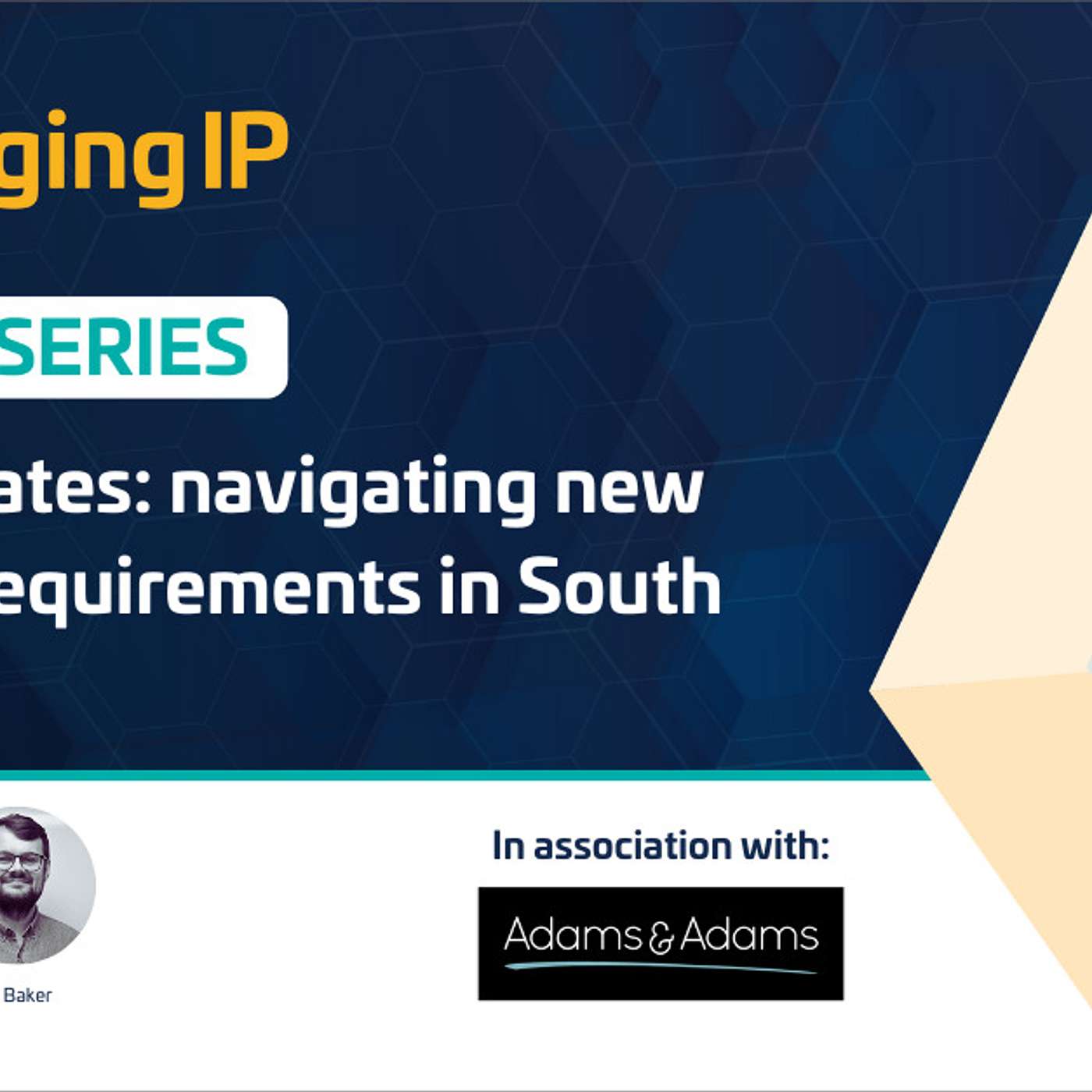 ging IP

SERIES

ates: navigating new equirements in South

Baker

In association with:

Adams & Adams